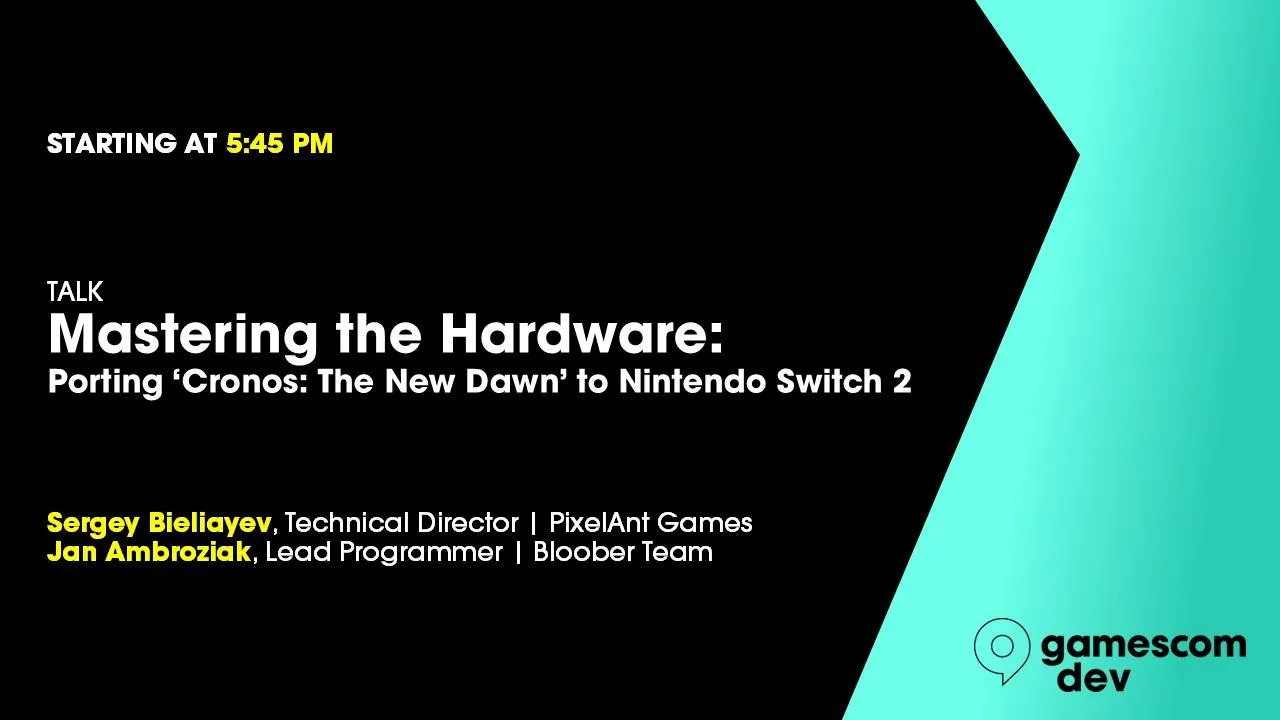 STARTING AT 5:45 PM

TALK
Mastering the Hardware:
Porting ‘Cronos: The New Dawn’ to Nintendo Switch 2

Sergey Bieliayev, Technical Director | PixelAnt Games
Jan Ambroziak, Lead Programmer | Bloober Team

gamescom dev